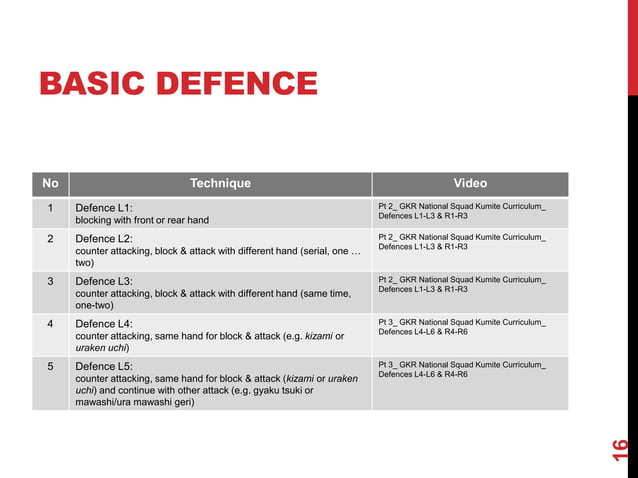 BASIC DEFENCE

| No | Technique | Video |
|---|---|---|
| 1 | Defence L1: blocking with front or rear hand | Pt 2_ GKR National Squad Kumite Curriculum_ Defences L1-L3 & R1-R3 |
| 2 | Defence L2: counter attacking, block & attack with different hand (serial, one … two) | Pt 2_ GKR National Squad Kumite Curriculum_ Defences L1-L3 & R1-R3 |
| 3 | Defence L3: counter attacking, block & attack with different hand (same time, one-two) | Pt 2_ GKR National Squad Kumite Curriculum_ Defences L1-L3 & R1-R3 |
| 4 | Defence L4: counter attacking, same hand for block & attack (e.g. kizami or uraken uchi) | Pt 3_ GKR National Squad Kumite Curriculum_ Defences L4-L6 & R4-R6 |
| 5 | Defence L5: counter attacking, same hand for block & attack (kizami or uraken uchi) and continue with other attack (e.g. gyaku tsuki or mawashi/ura mawashi geri) | Pt 3_ GKR National Squad Kumite Curriculum_ Defences L4-L6 & R4-R6 |

16